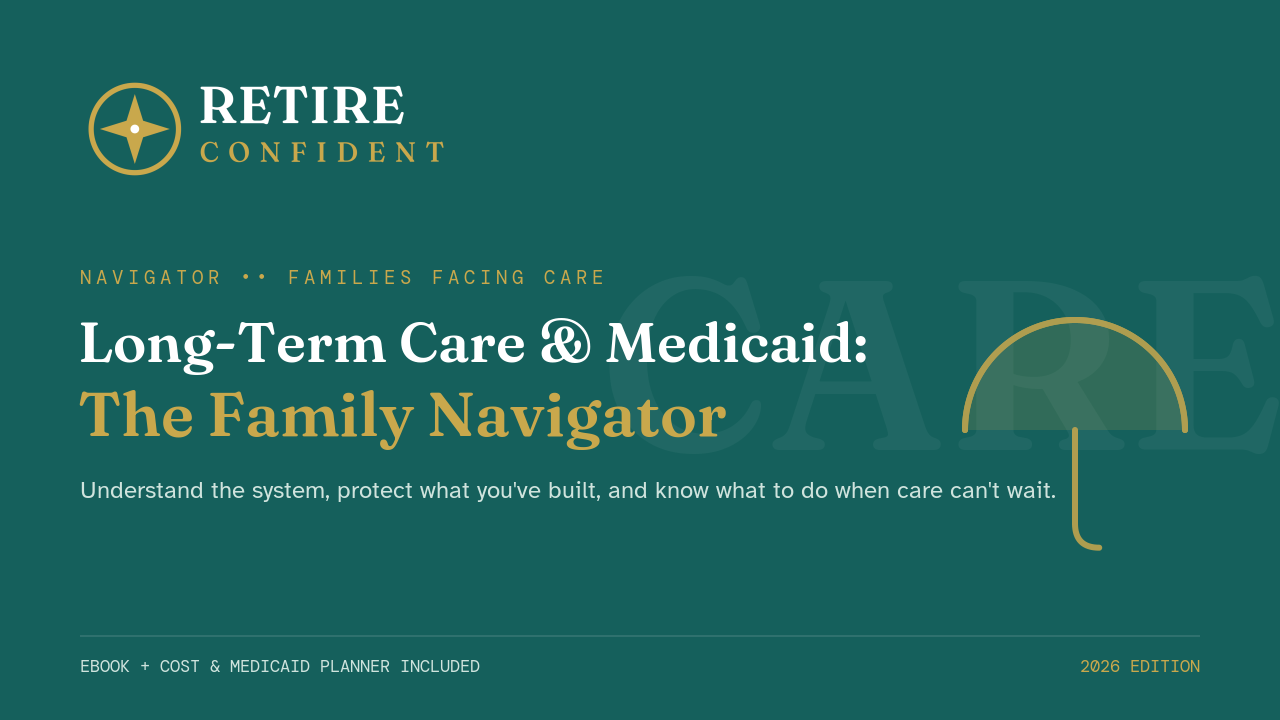 RETIRE
CONFIDENT

NAVIGATOR •• FAMILIES FACING CARE

CARE

Long-Term Care & Medicaid:
The Family Navigator

Understand the system, protect what you've built, and know what to do when care can't wait.

EBOOK + COST & MEDICAID PLANNER INCLUDED

2026 EDITION